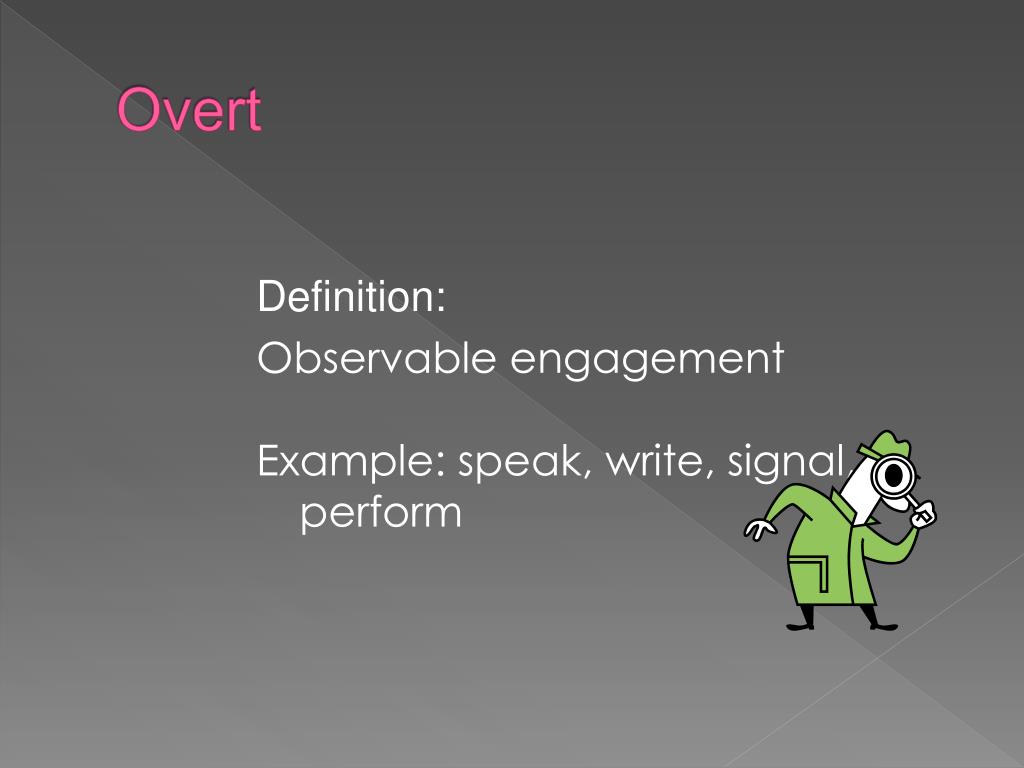 Overt

Definition:
Observable engagement

Example: speak, write, signal, perform